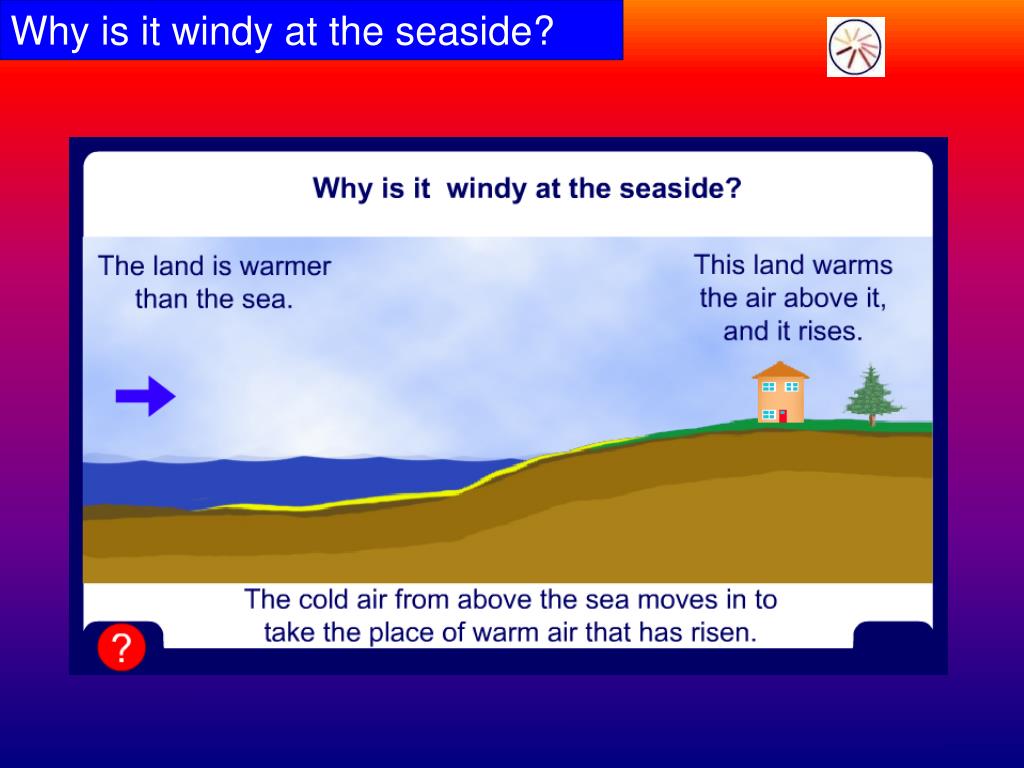 Why is it windy at the seaside?

Why is it  windy at the seaside?

The land is warmer than the sea.

This land warms the air above it, and it rises.

The cold air from above the sea moves in to take the place of warm air that has risen.

?